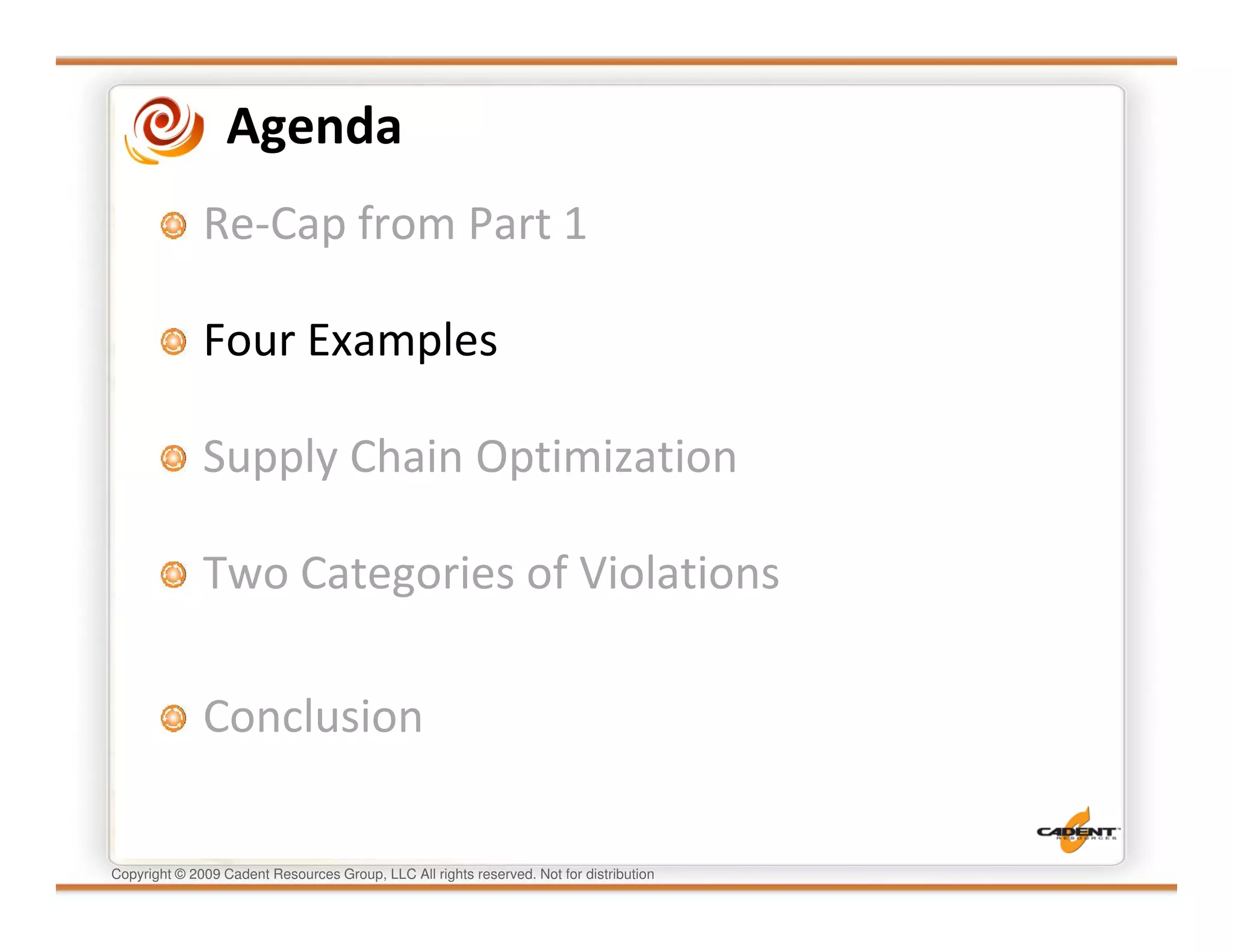 Agenda

Re-Cap from Part 1

Four Examples

Supply Chain Optimization

Two Categories of Violations

Conclusion

CADENT RESOURCES

Copyright © 2009 Cadent Resources Group, LLC All rights reserved. Not for distribution